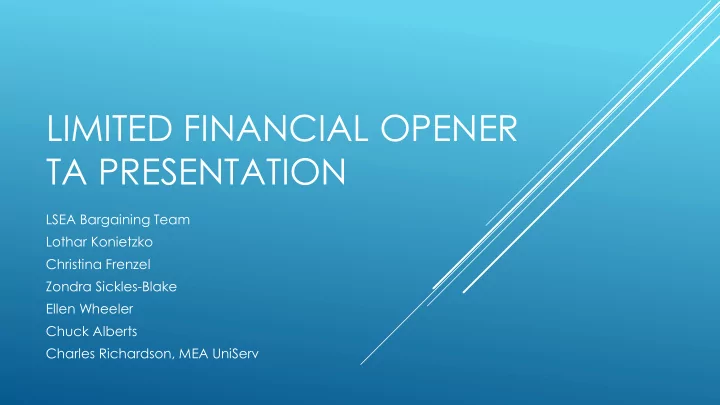 LIMITED FINANCIAL OPENER TA PRESENTATION

LSEA Bargaining Team
Lothar Konietzko
Christina Frenzel
Zondra Sickles-Blake
Ellen Wheeler
Chuck Alberts
Charles Richardson, MEA UniServ